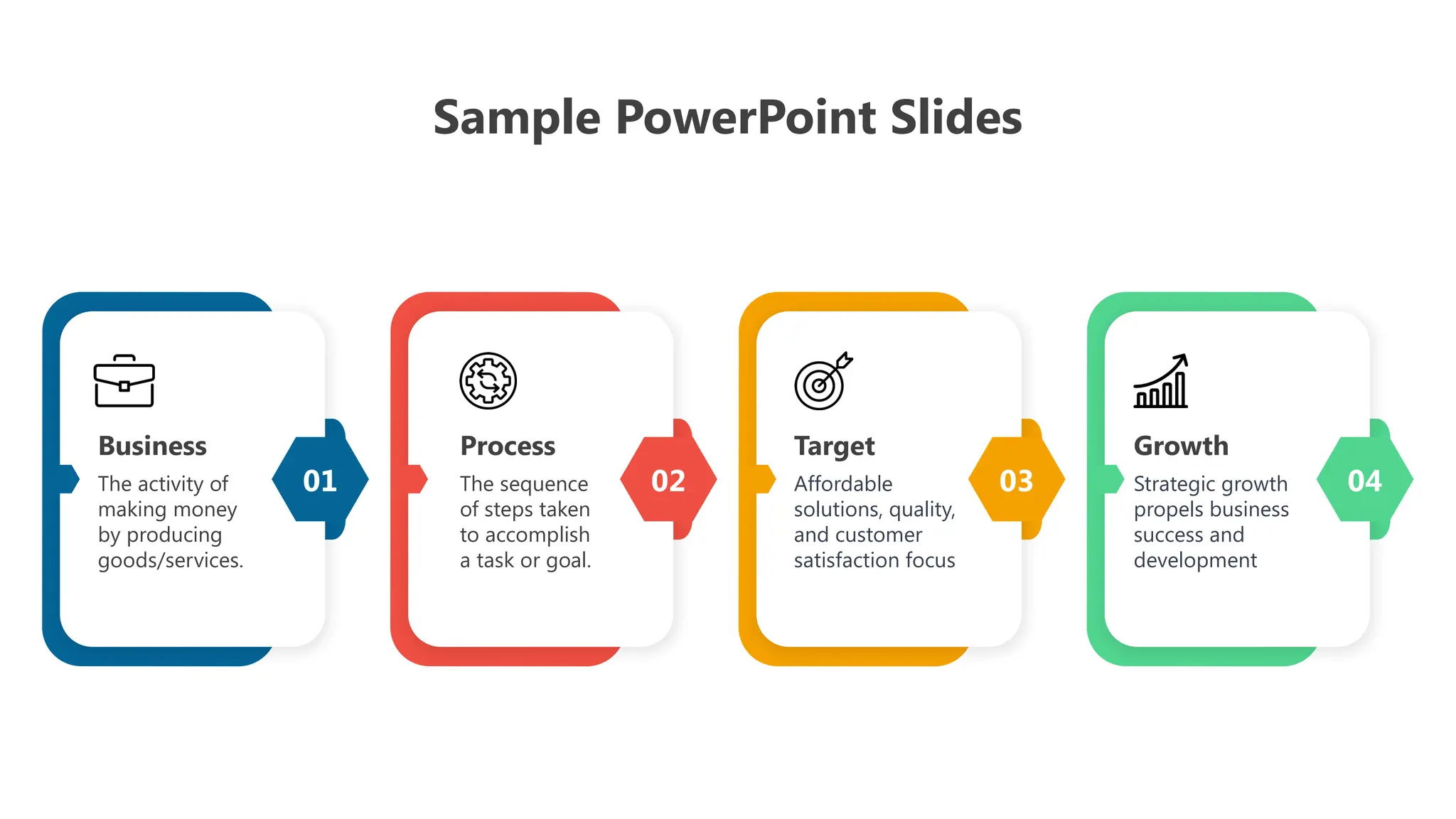 Sample PowerPoint Slides

Business
The activity of making money by producing goods/services.

01

Process
The sequence of steps taken to accomplish a task or goal.

02

Target
Affordable solutions, quality, and customer satisfaction focus

03

Growth
Strategic growth propels business success and development

04